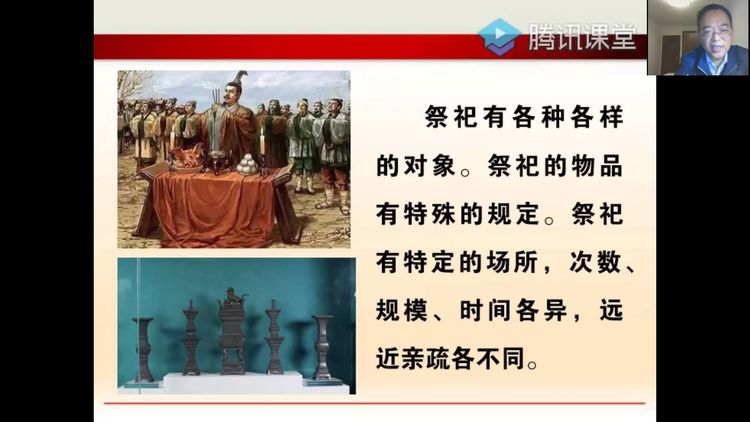 腾讯课堂

祭祀有各种各样的对象。祭祀的物品有特殊的规定。祭祀有特定的场所，次数、规模、时间各异，远近亲疏各不同。